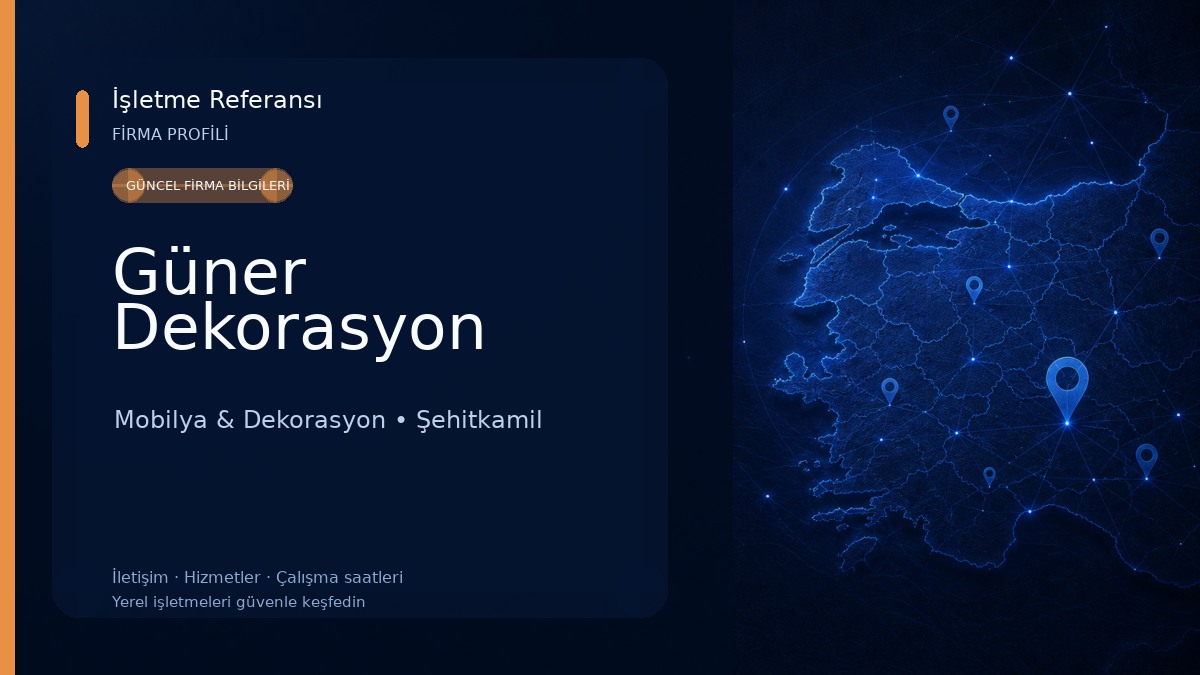 İşletme Referansı
FİRMA PROFİLİ

GÜNCEL FİRMA BİLGİLERİ

Güner Dekorasyon

Mobilya & Dekorasyon • Şehitkamil

İletişim · Hizmetler · Çalışma saatleri
Yerel işletmeleri güvenle keşfedin